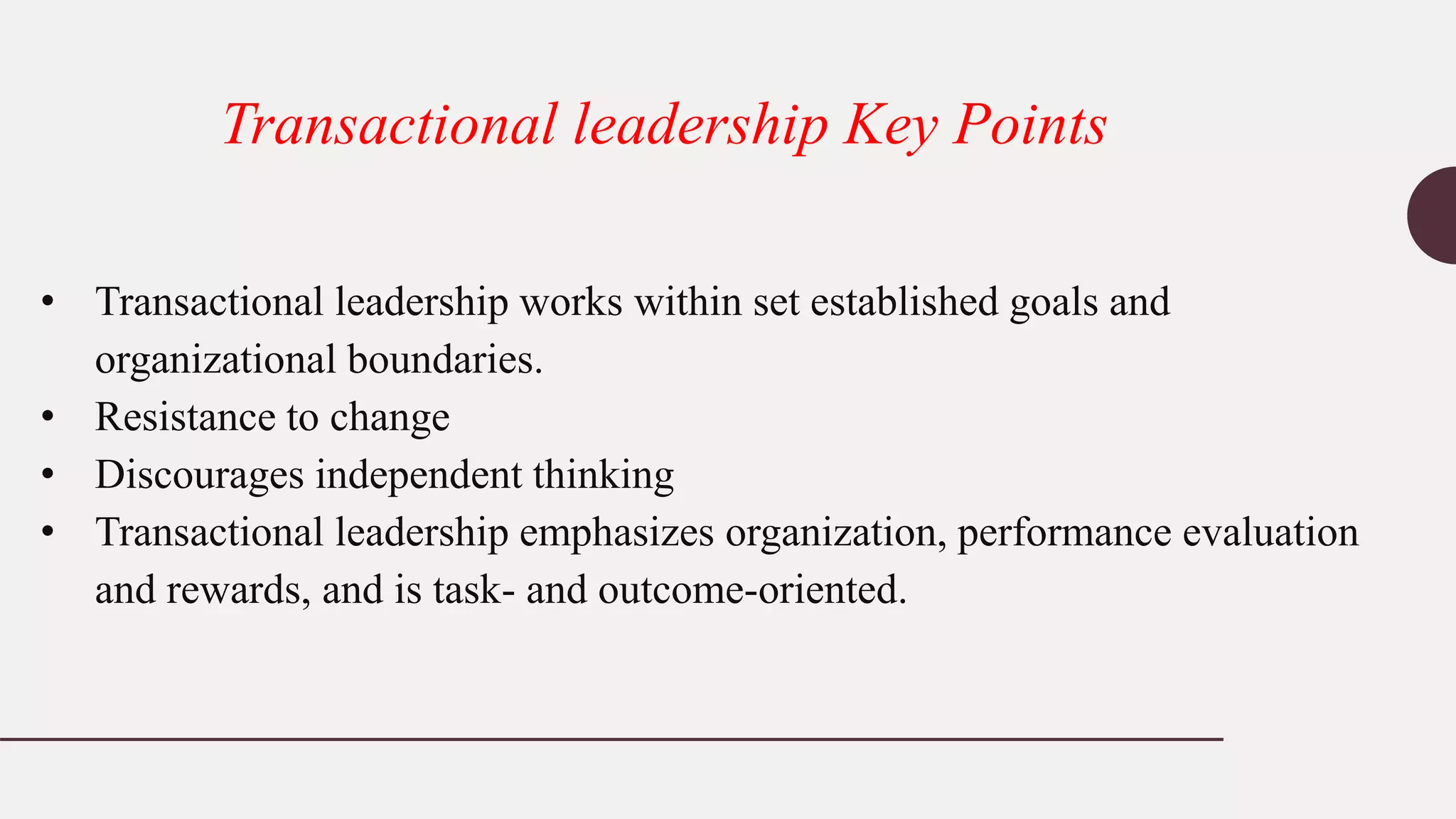 Transactional leadership Key Points

• Transactional leadership works within set established goals and organizational boundaries.
• Resistance to change
• Discourages independent thinking
• Transactional leadership emphasizes organization, performance evaluation and rewards, and is task- and outcome-oriented.